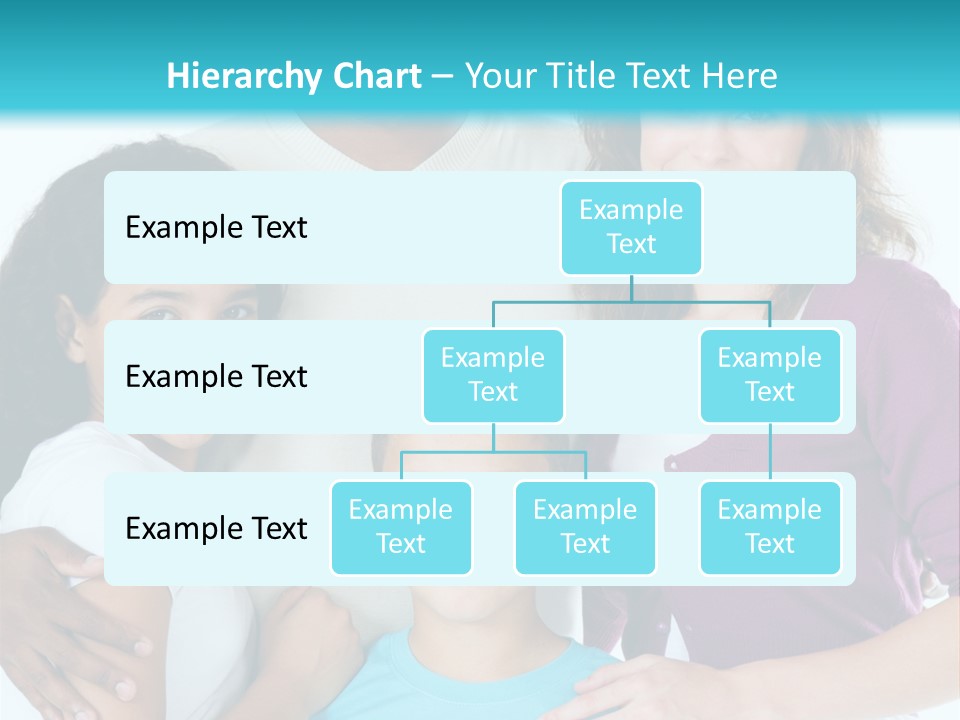 Hierarchy Chart – Your Title Text Here

Example Text

Example Text

Example Text

Example Text

Example Text

Example Text

Example Text

Example Text

Example Text